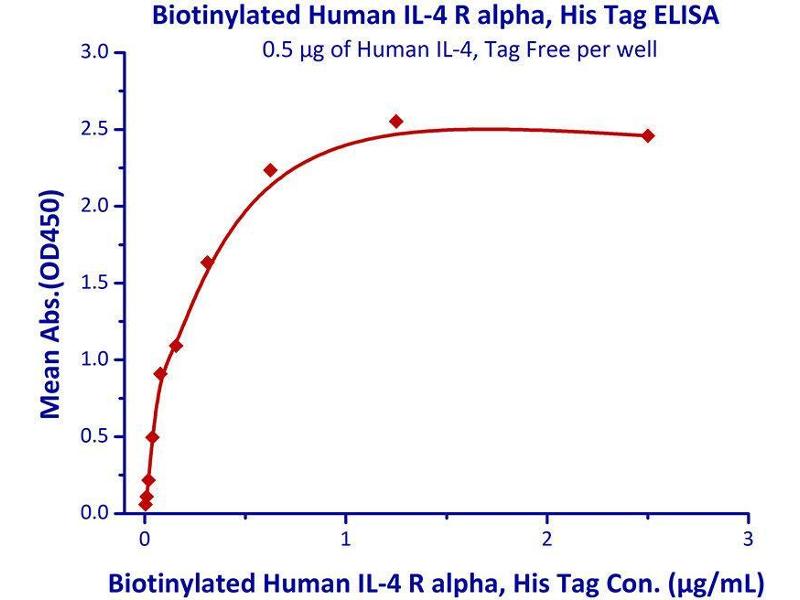 Biotinylated Human IL-4 R alpha, His Tag ELISA

0.5 μg of Human IL-4, Tag Free per well

Mean Abs.(OD450)

3.0
2.5
2.0
1.5
1.0
0.5
0.0

0
1
2
3

Biotinylated Human IL-4 R alpha, His Tag Con. (μg/mL)